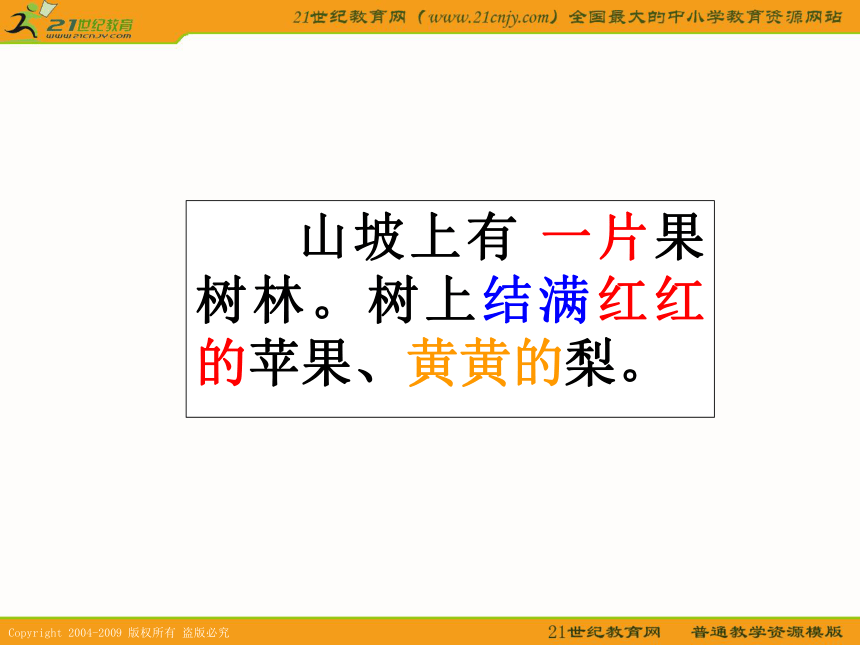 21世纪教育
www.21cnjy.com

21世纪教育网（www.21cnjy.com）全国最大的中小学教育资源网站

山坡上有 一片果树林。树上结满红红的苹果、黄黄的梨。

Copyright 2004-2009 版权所有 盗版必究

21世纪教育网 普通教学资源模版